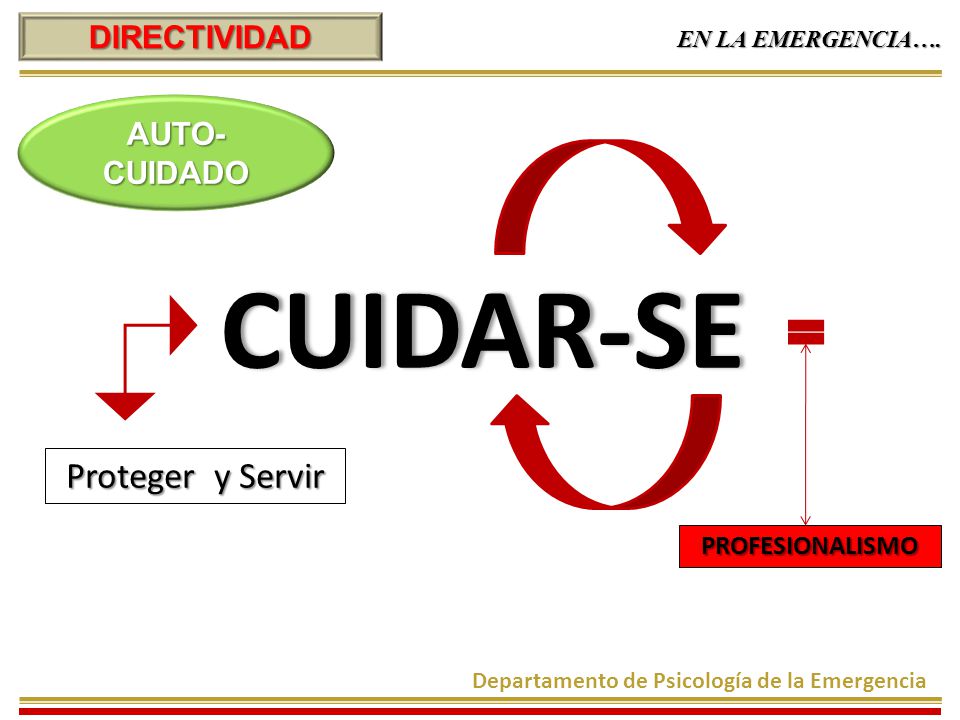 DIRECTIVIDAD

EN LA EMERGENCIA….

AUTO-CUIDADO

CUIDAR-SE

=

Proteger y Servir

PROFESIONALISMO

Departamento de Psicología de la Emergencia